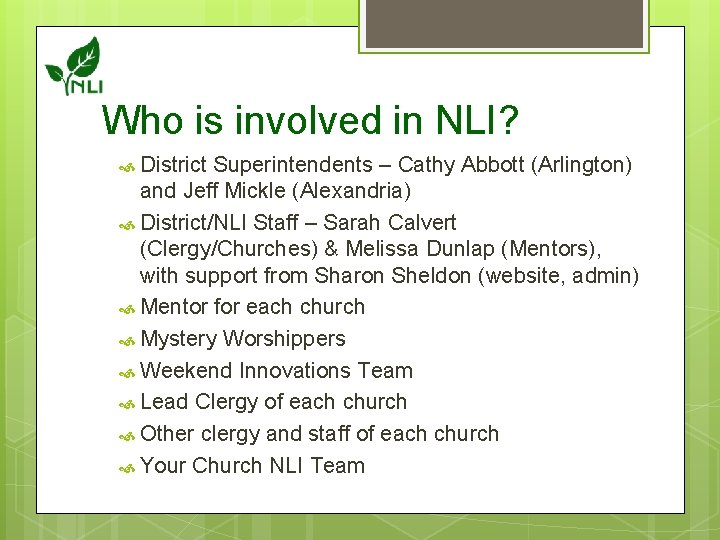 NLI

Who is involved in NLI?

District Superintendents – Cathy Abbott (Arlington) and Jeff Mickle (Alexandria)

District/NLI Staff – Sarah Calvert (Clergy/Churches) & Melissa Dunlap (Mentors), with support from Sharon Sheldon (website, admin)

Mentor for each church

Mystery Worshippers

Weekend Innovations Team

Lead Clergy of each church

Other clergy and staff of each church

Your Church NLI Team